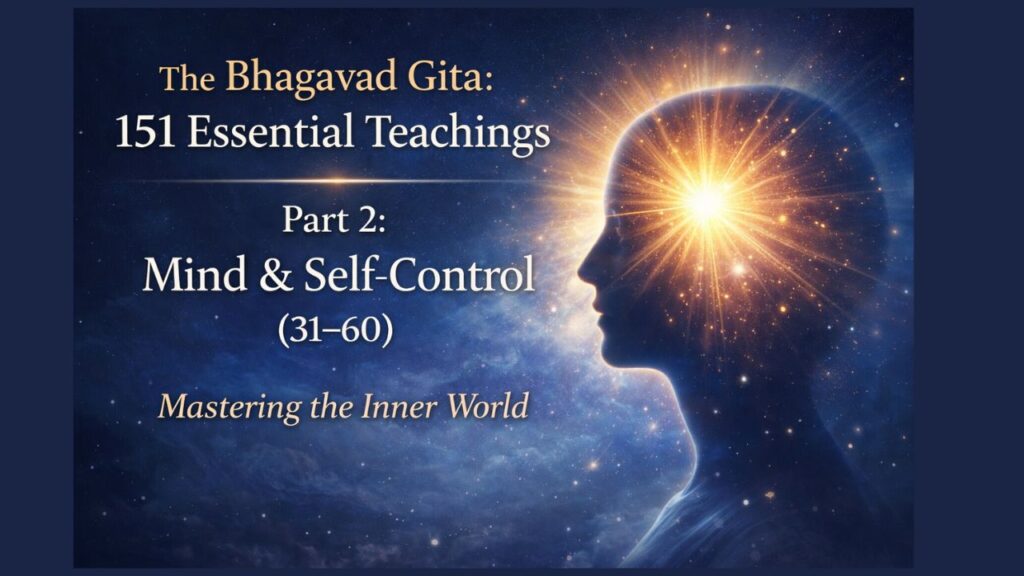 The Bhagavad Gita:
151 Essential Teachings

Part 2:
Mind & Self-Control
(31–60)

Mastering the Inner World